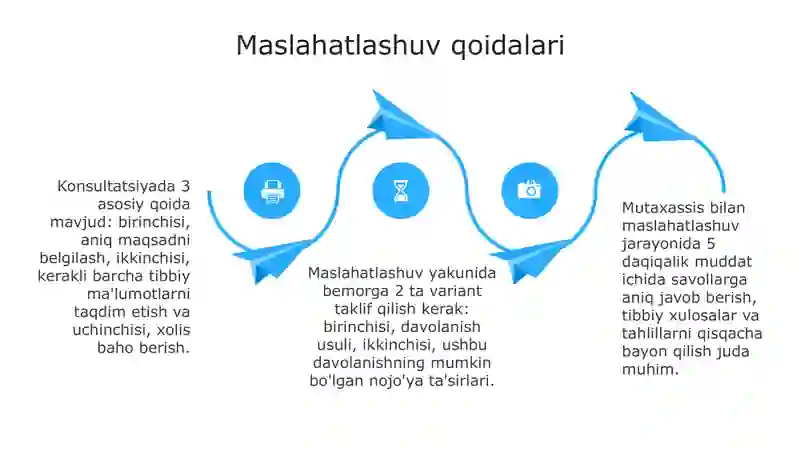 Maslahatlashuv qoidalari

Konsultatsiyada 3 asosiy qoida mavjud: birinchisi, aniq maqsadni belgilash, ikkinchisi, kerakli barcha tibbiy ma'lumotlarni taqdim etish va uchinchisi, xolis baho berish.

Maslahatlashuv yakunida bemorga 2 ta variant taklif qilish kerak: birinchisi, davolanish usuli, ikkinchisi, ushbu davolanishning mumkin bo'lgan nojo'ya ta'sirlari.

Mutaxassis bilan maslahatlashuv jarayonida 5 daqiqalik muddat ichida savollarga aniq javob berish, tibbiy xulosalar va tahlillarni qisqacha bayon qilish juda muhim.